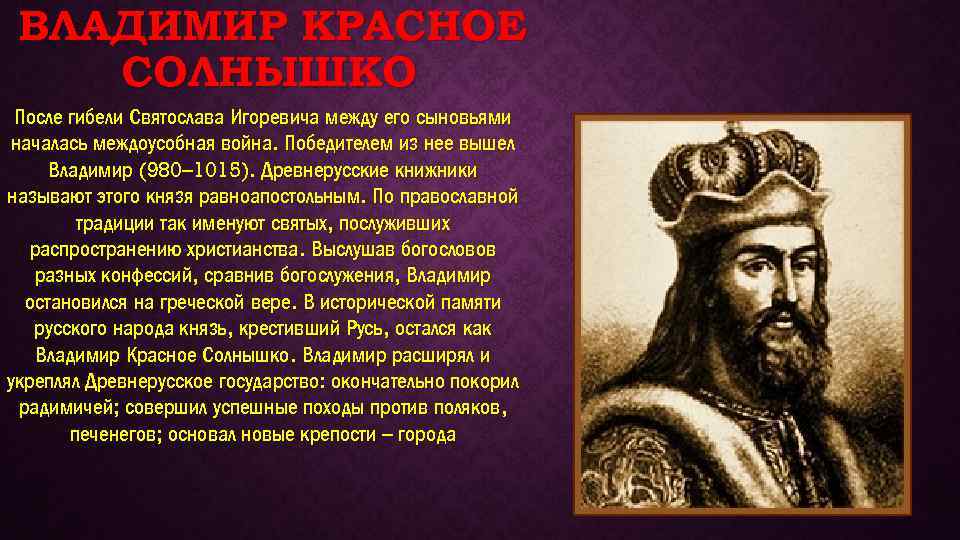 ВЛАДИМИР КРАСНОЕ СОЛНЫШКО

После гибели Святослава Игоревича между его сыновьями началась междоусобная война. Победителем из нее вышел Владимир (980–1015). Древнерусские книжники называют этого князя равноапостольным. По православной традиции так именуют святых, послуживших распространению христианства. Выслушав богословов разных конфессий, сравнив богослужения, Владимир остановился на греческой вере. В исторической памяти русского народа князь, крестивший Русь, остался как Владимир Красное Солнышко. Владимир расширял и укреплял Древнерусское государство: окончательно покорил радимичей; совершил успешные походы против поляков, печенегов; основал новые крепости – города